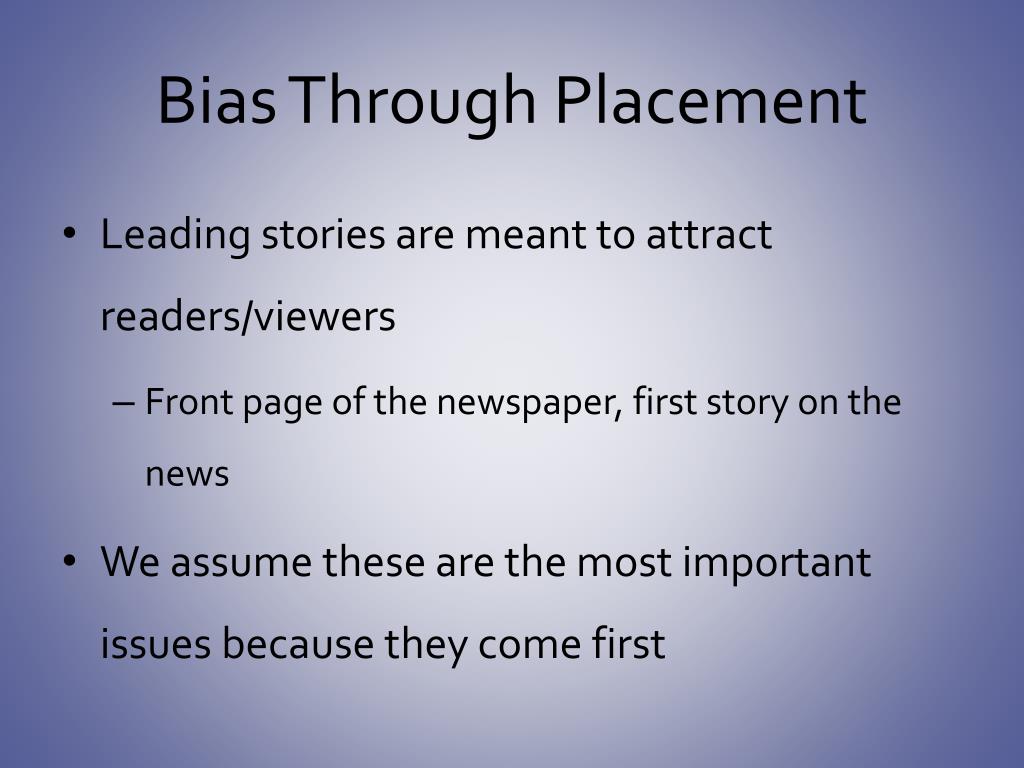 Bias Through Placement

• Leading stories are meant to attract readers/viewers

– Front page of the newspaper, first story on the news

• We assume these are the most important issues because they come first